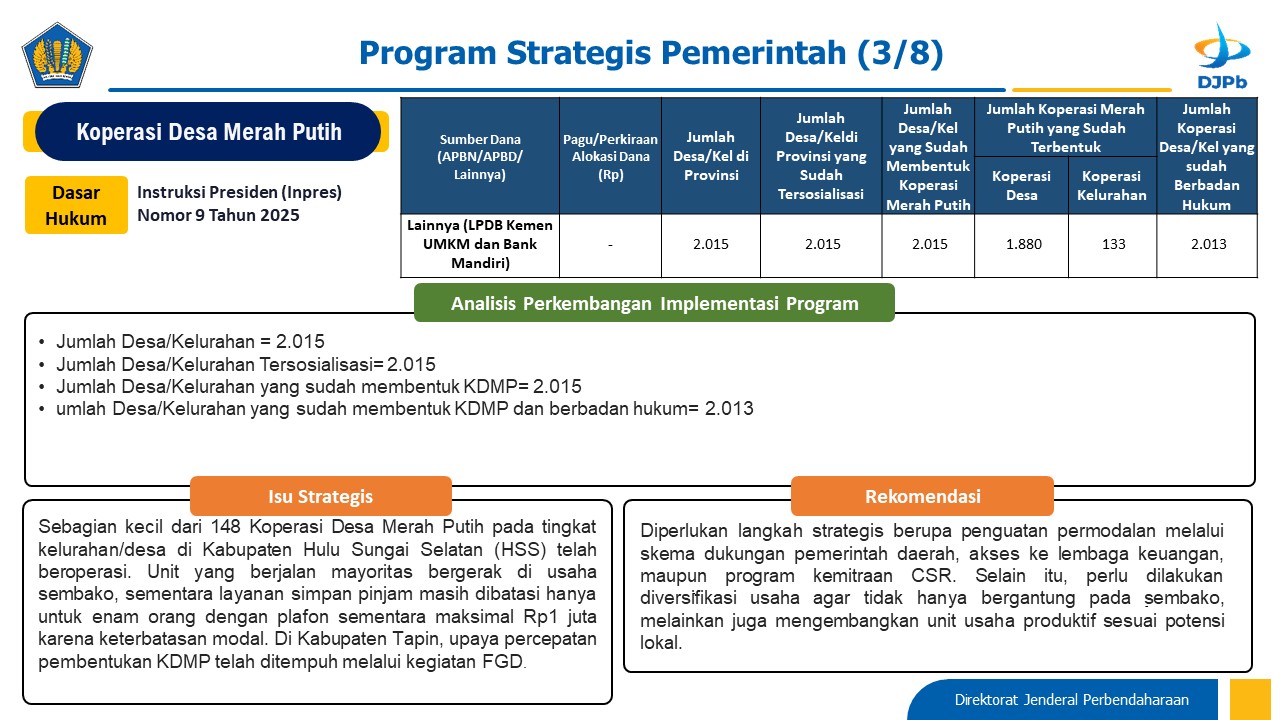 Program Strategis Pemerintah (3/8)

DJPb

Koperasi Desa Merah Putih

Dasar Hukum

Instruksi Presiden (Inpres) Nomor 9 Tahun 2025

| Sumber Dana (APBN/APBD/ Lainnya) | Pagu/Perkiraan Alokasi Dana (Rp) | Jumlah Desa/Kel di Provinsi | Jumlah Desa/Keldi Provinsi yang Sudah Tersosialisasi | Jumlah Desa/Kel yang Sudah Membentuk Koperasi Merah Putih | Jumlah Koperasi Merah Putih yang Sudah Terbentuk: Koperasi Desa | Jumlah Koperasi Merah Putih yang Sudah Terbentuk: Koperasi Kelurahan | Jumlah Koperasi Desa/Kel yang sudah Berbadan Hukum |
|---|---|---|---|---|---|---|---|
| Lainnya (LPDB Kemen UMKM dan Bank Mandiri) | - | 2.015 | 2.015 | 2.015 | 1.880 | 133 | 2.013 |

Analisis Perkembangan Implementasi Program

• Jumlah Desa/Kelurahan = 2.015
• Jumlah Desa/Kelurahan Tersosialisasi= 2.015
• Jumlah Desa/Kelurahan yang sudah membentuk KDMP= 2.015
• umlah Desa/Kelurahan yang sudah membentuk KDMP dan berbadan hukum= 2.013

Isu Strategis

Sebagian kecil dari 148 Koperasi Desa Merah Putih pada tingkat kelurahan/desa di Kabupaten Hulu Sungai Selatan (HSS) telah beroperasi. Unit yang berjalan mayoritas bergerak di usaha sembako, sementara layanan simpan pinjam masih dibatasi hanya untuk enam orang dengan plafon sementara maksimal Rp1 juta karena keterbatasan modal. Di Kabupaten Tapin, upaya percepatan pembentukan KDMP telah ditempuh melalui kegiatan FGD.

Rekomendasi

Diperlukan langkah strategis berupa penguatan permodalan melalui skema dukungan pemerintah daerah, akses ke lembaga keuangan, maupun program kemitraan CSR. Selain itu, perlu dilakukan diversifikasi usaha agar tidak hanya bergantung pada sembako, melainkan juga mengembangkan unit usaha produktif sesuai potensi lokal.

Direktorat Jenderal Perbendaharaan